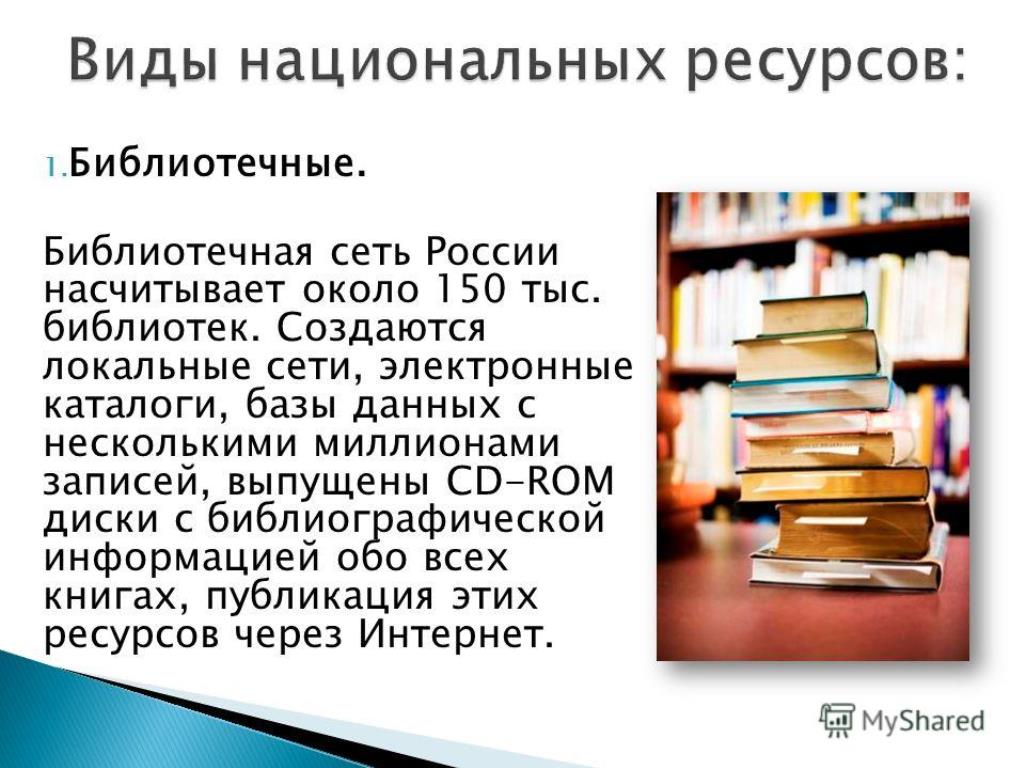 Виды национальных ресурсов:

1. Библиотечные.

Библиотечная сеть России насчитывает около 150 тыс. библиотек. Создаются локальные сети, электронные каталоги, базы данных с несколькими миллионами записей, выпущены CD-ROM диски с библиографической информацией обо всех книгах, публикация этих ресурсов через Интернет.

MyShared